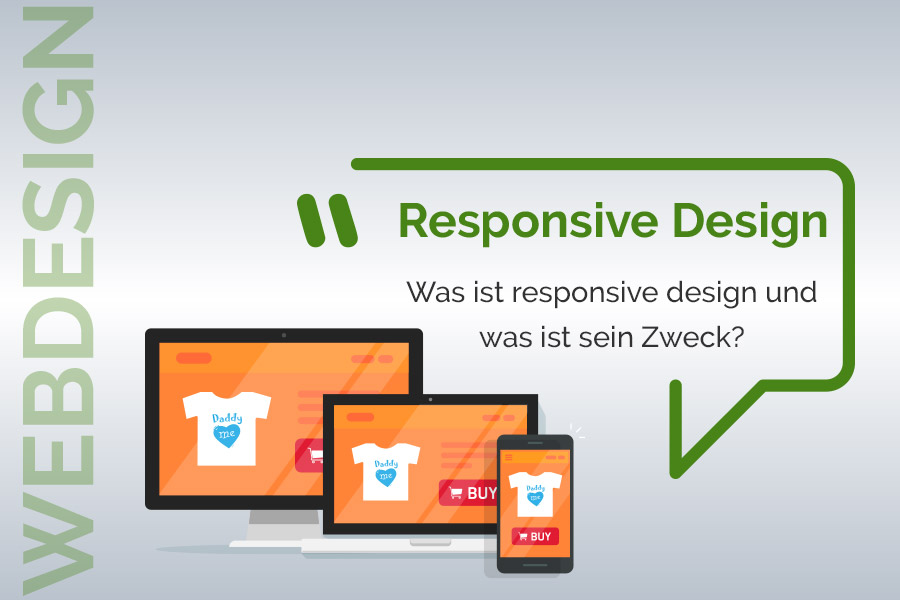 WEBDESIGN

Responsive Design

Was ist responsive design und was ist sein Zweck?

Daddy me

Daddy me

BUY

Daddy me

BUY